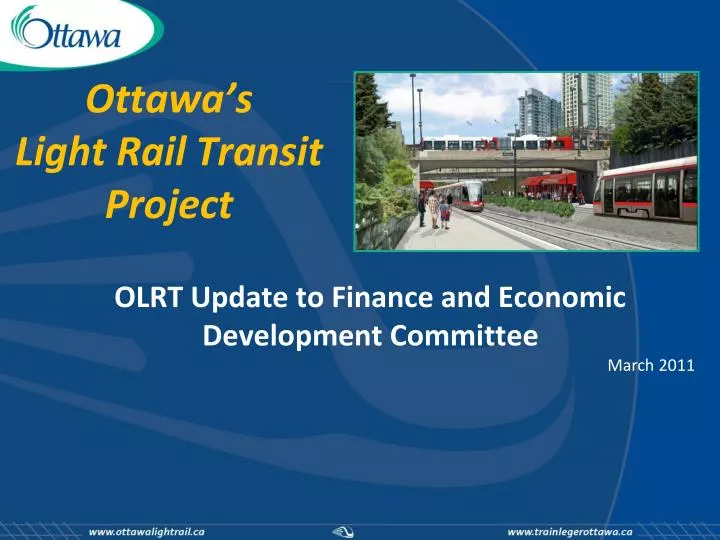 Ottawa

Ottawa's Light Rail Transit Project

OLRT Update to Finance and Economic Development Committee

March 2011

www.ottawalightrail.ca

www.trainlegerottawa.ca